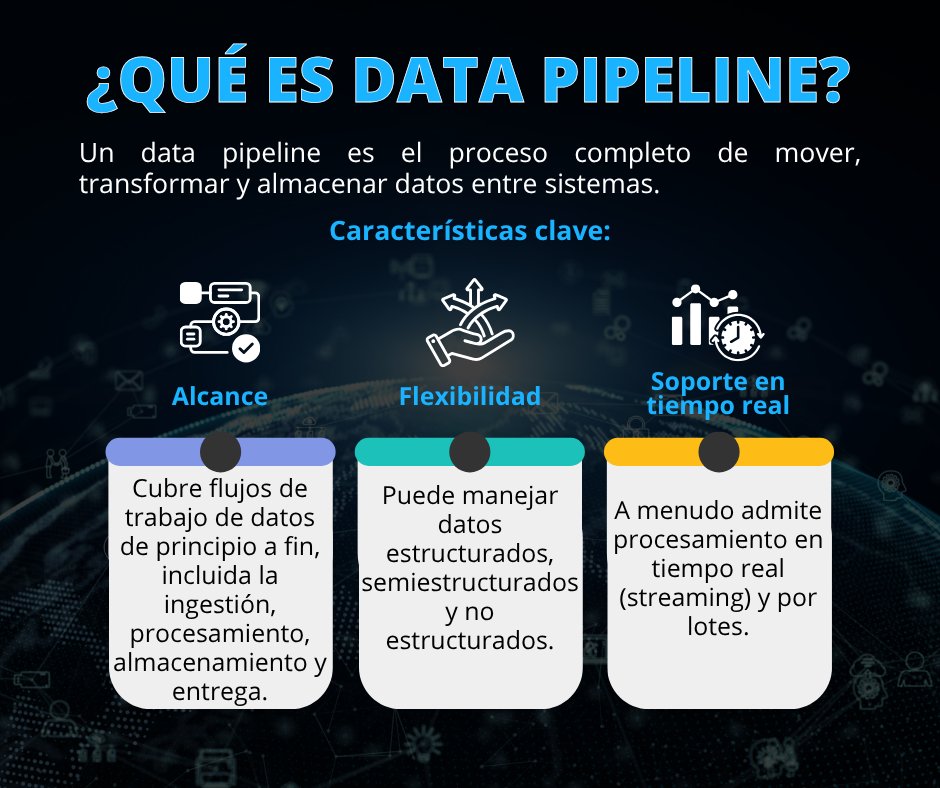 ¿QUÉ ES DATA PIPELINE?

Un data pipeline es el proceso completo de mover, transformar y almacenar datos entre sistemas.

Características clave:

Alcance

Cubre flujos de trabajo de datos de principio a fin, incluida la ingestión, procesamiento, almacenamiento y entrega.

Flexibilidad

Puede manejar datos estructurados, semiestructurados y no estructurados.

Soporte en tiempo real

A menudo admite procesamiento en tiempo real (streaming) y por lotes.